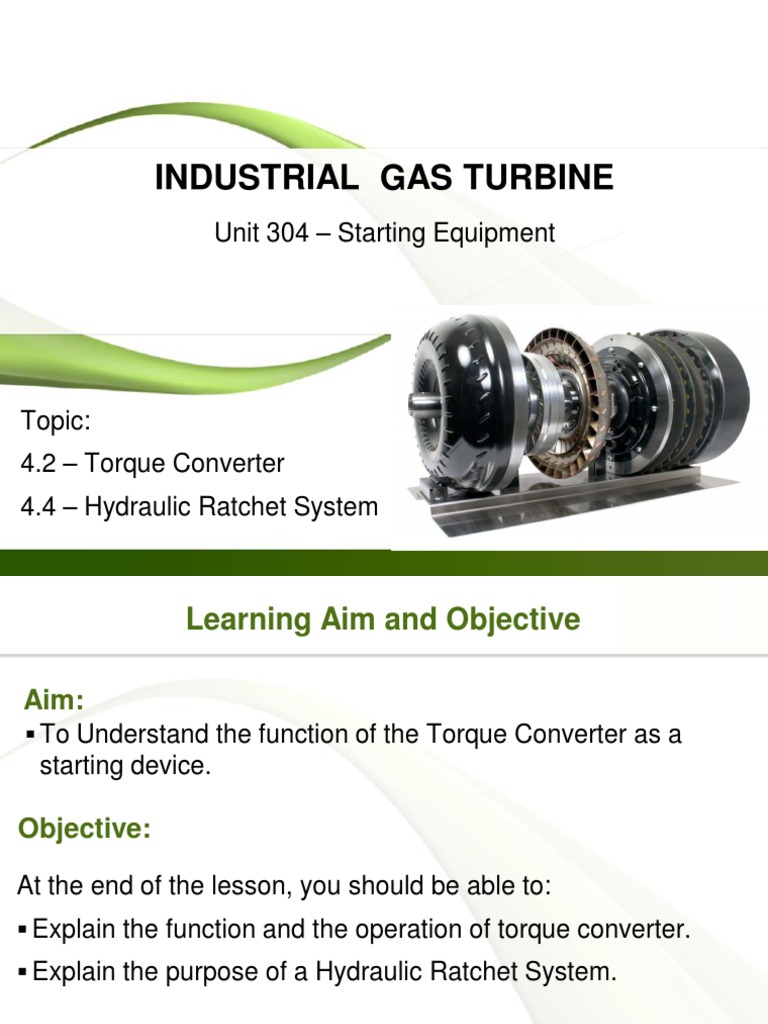 INDUSTRIAL GAS TURBINE

Unit 304 – Starting Equipment

Topic:
4.2 – Torque Converter
4.4 – Hydraulic Ratchet System

Learning Aim and Objective

Aim:
▪ To Understand the function of the Torque Converter as a starting device.

Objective:

At the end of the lesson, you should be able to:
▪ Explain the function and the operation of torque converter.
▪ Explain the purpose of a Hydraulic Ratchet System.